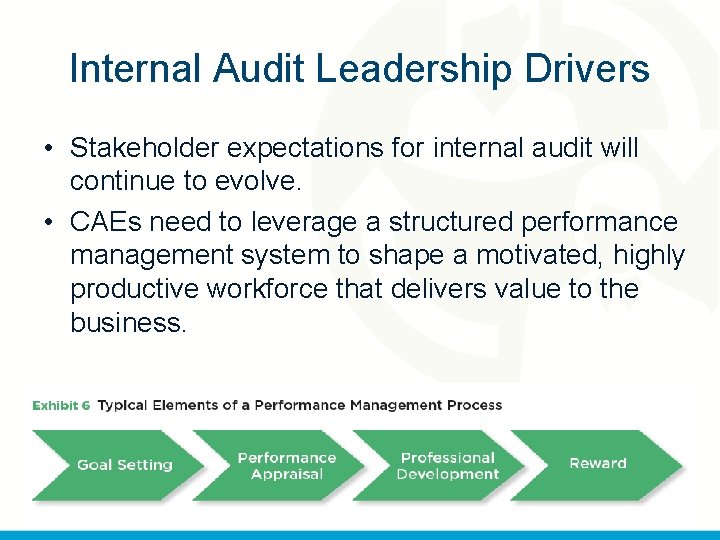 Internal Audit Leadership Drivers

• Stakeholder expectations for internal audit will continue to evolve.

• CAEs need to leverage a structured performance management system to shape a motivated, highly productive workforce that delivers value to the business.

Exhibit 6 Typical Elements of a Performance Management Process

Goal Setting

Performance Appraisal

Professional Development

Reward